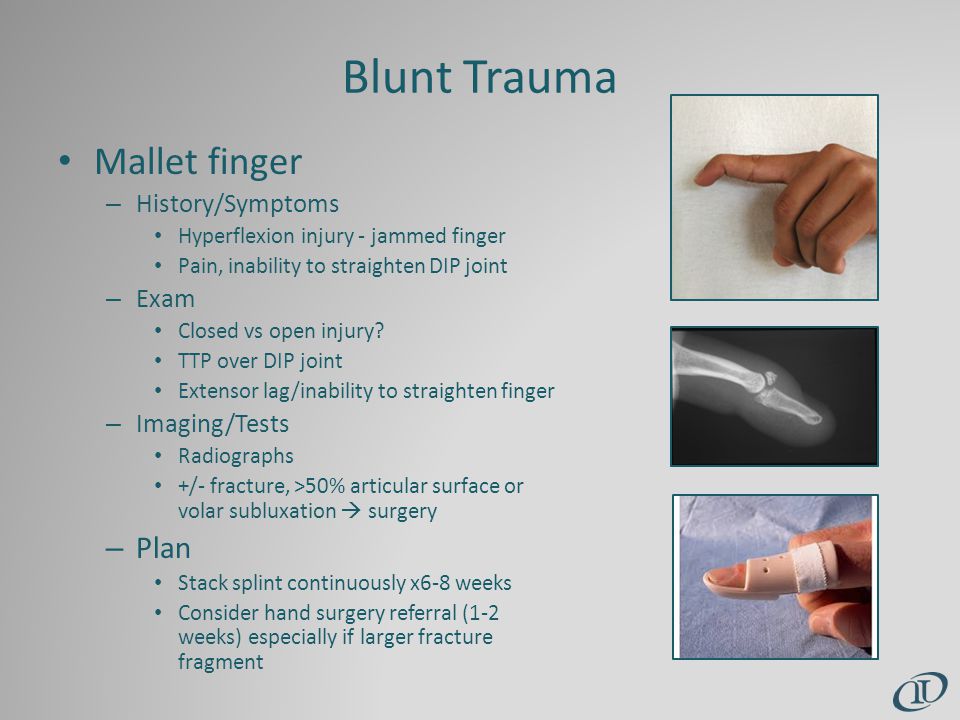 Blunt Trauma

• Mallet finger
– History/Symptoms
• Hyperflexion injury - jammed finger
• Pain, inability to straighten DIP joint
– Exam
• Closed vs open injury?
• TTP over DIP joint
• Extensor lag/inability to straighten finger
– Imaging/Tests
• Radiographs
• +/- fracture, >50% articular surface or volar subluxation → surgery
– Plan
• Stack splint continuously x6-8 weeks
• Consider hand surgery referral (1-2 weeks) especially if larger fracture fragment